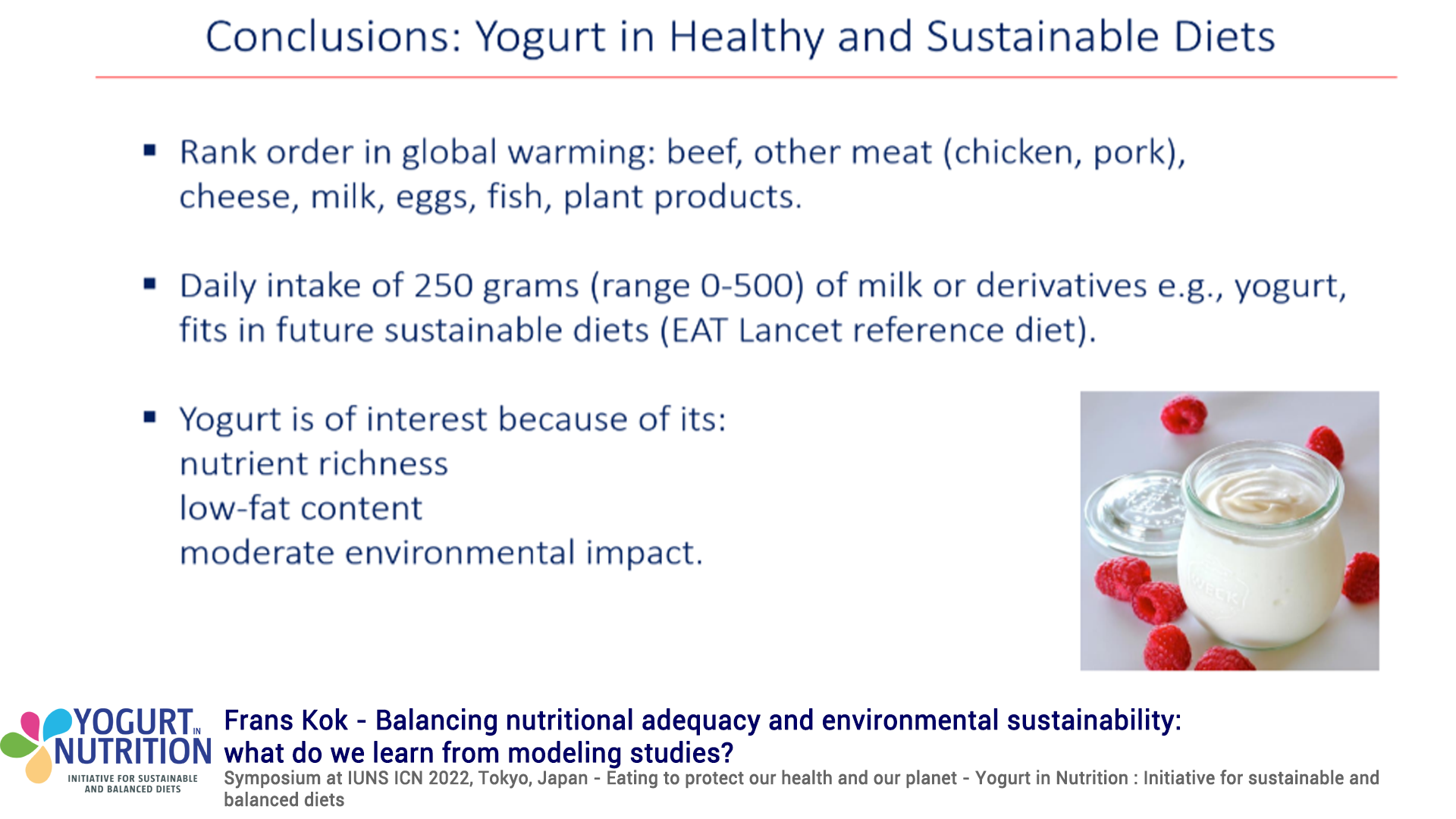 Conclusions: Yogurt in Healthy and Sustainable Diets

▪ Rank order in global warming: beef, other meat (chicken, pork), cheese, milk, eggs, fish, plant products.

▪ Daily intake of 250 grams (range 0-500) of milk or derivatives e.g., yogurt, fits in future sustainable diets (EAT Lancet reference diet).

▪ Yogurt is of interest because of its:
nutrient richness
low-fat content
moderate environmental impact.

WECK

YOGURT IN NUTRITION
INITIATIVE FOR SUSTAINABLE AND BALANCED DIETS

Frans Kok - Balancing nutritional adequacy and environmental sustainability: what do we learn from modeling studies?
Symposium at IUNS ICN 2022, Tokyo, Japan - Eating to protect our health and our planet - Yogurt in Nutrition : Initiative for sustainable and balanced diets